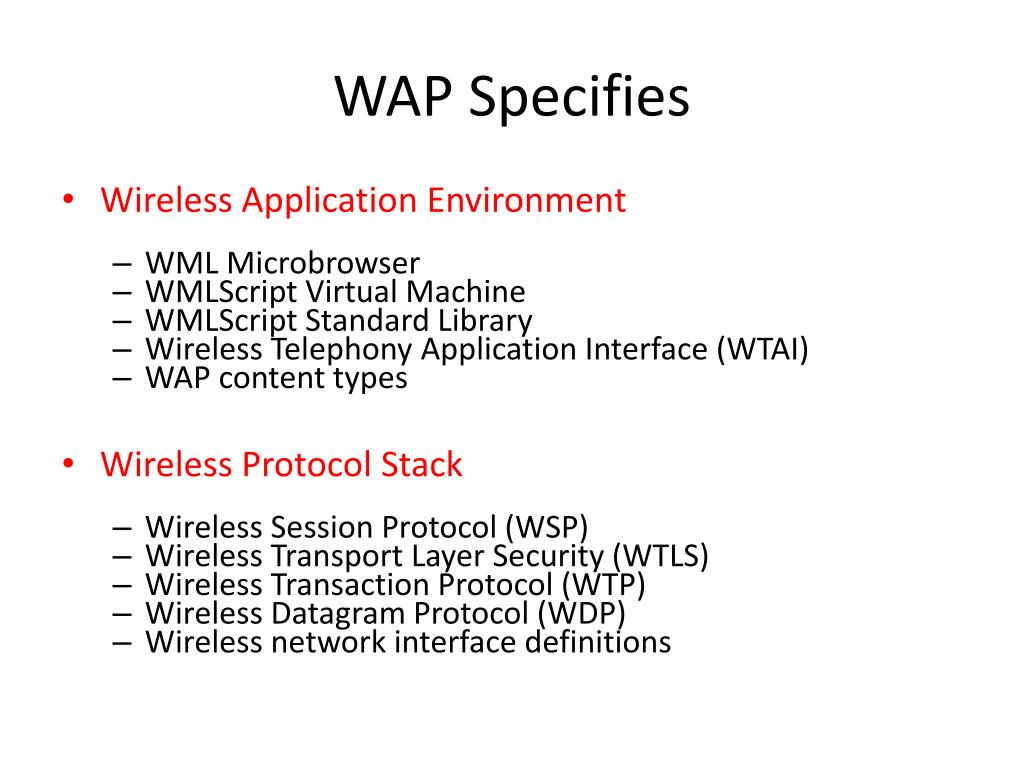 WAP Specifies

• Wireless Application Environment

– WML Microbrowser
– WMLScript Virtual Machine
– WMLScript Standard Library
– Wireless Telephony Application Interface (WTAI)
– WAP content types

• Wireless Protocol Stack

– Wireless Session Protocol (WSP)
– Wireless Transport Layer Security (WTLS)
– Wireless Transaction Protocol (WTP)
– Wireless Datagram Protocol (WDP)
– Wireless network interface definitions